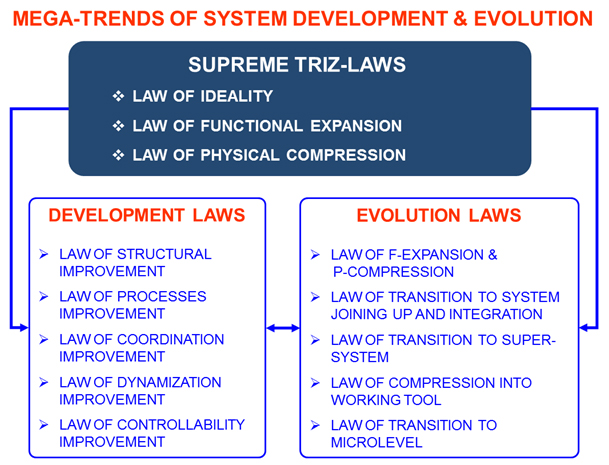 MEGA-TRENDS OF SYSTEM DEVELOPMENT & EVOLUTION

SUPREME TRIZ-LAWS

❖ LAW OF IDEALITY
❖ LAW OF FUNCTIONAL EXPANSION
❖ LAW OF PHYSICAL COMPRESSION

DEVELOPMENT LAWS

➢ LAW OF STRUCTURAL IMPROVEMENT
➢ LAW OF PROCESSES IMPROVEMENT
➢ LAW OF COORDINATION IMPROVEMENT
➢ LAW OF DYNAMIZATION IMPROVEMENT
➢ LAW OF CONTROLLABILITY IMPROVEMENT

EVOLUTION LAWS

➢ LAW OF F-EXPANSION & P-COMPRESSION
➢ LAW OF TRANSITION TO SYSTEM JOINING UP AND INTEGRATION
➢ LAW OF TRANSITION TO SUPER-SYSTEM
➢ LAW OF COMPRESSION INTO WORKING TOOL
➢ LAW OF TRANSITION TO MICROLEVEL